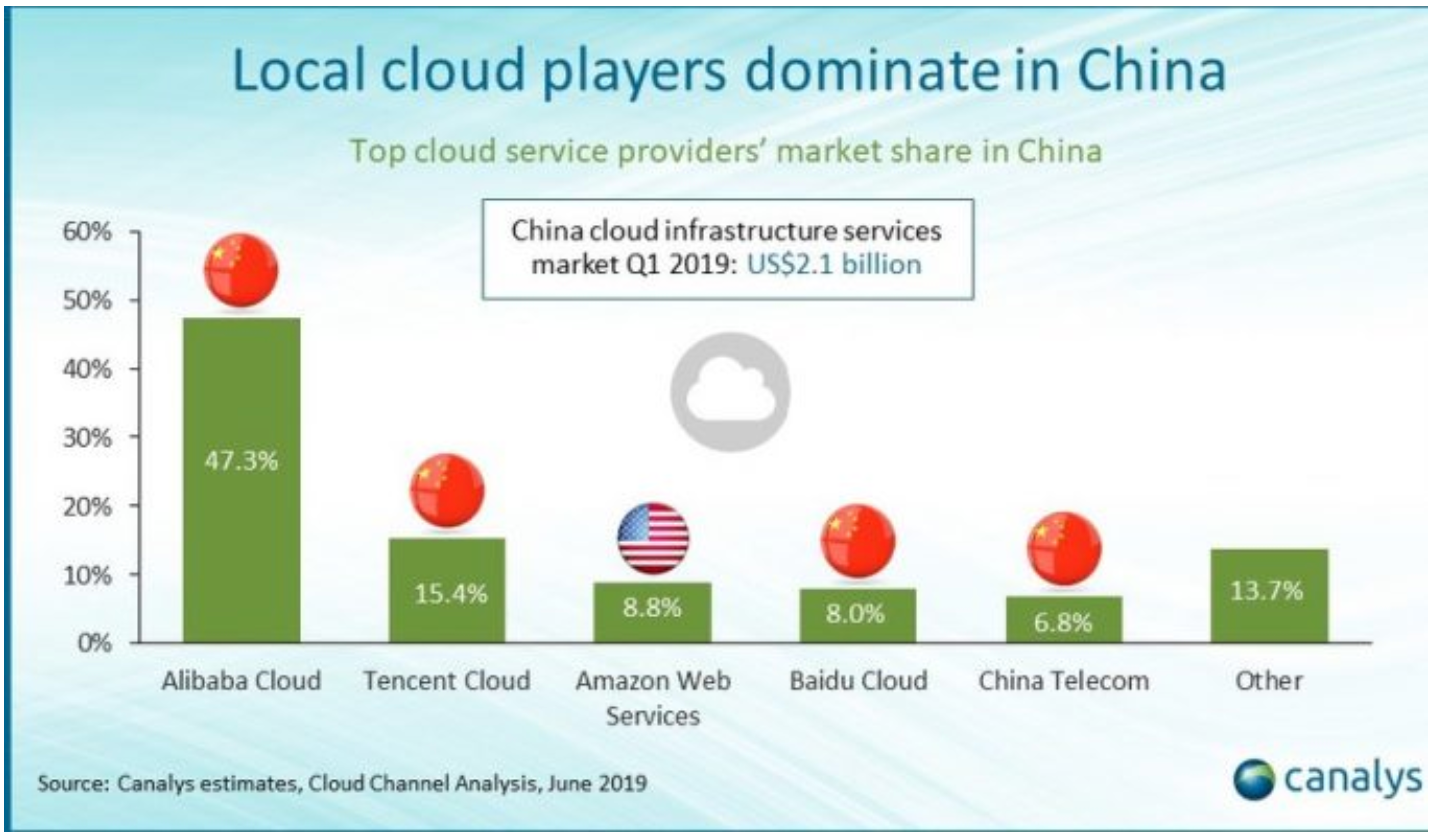 Local cloud players dominate in China

Top cloud service providers' market share in China

China cloud infrastructure services market Q1 2019: US$2.1 billion

60%
50%
40%
30%
20%
10%
0%

47.3%
15.4%
8.8%
8.0%
6.8%
13.7%

Alibaba Cloud
Tencent Cloud
Amazon Web Services
Baidu Cloud
China Telecom
Other

Source: Canalys estimates, Cloud Channel Analysis, June 2019

canalys